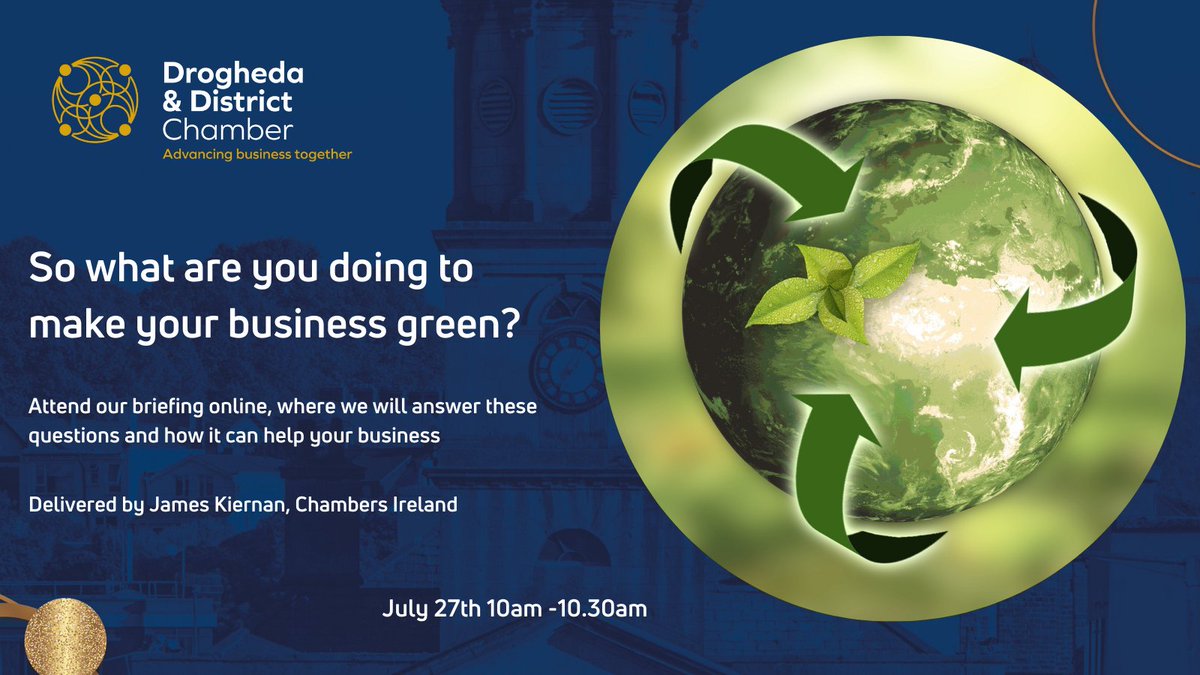 Drogheda & District Chamber
Advancing business together

So what are you doing to make your business green?

Attend our briefing online, where we will answer these questions and how it can help your business

Delivered by James Kiernan, Chambers Ireland

July 27th 10am -10.30am